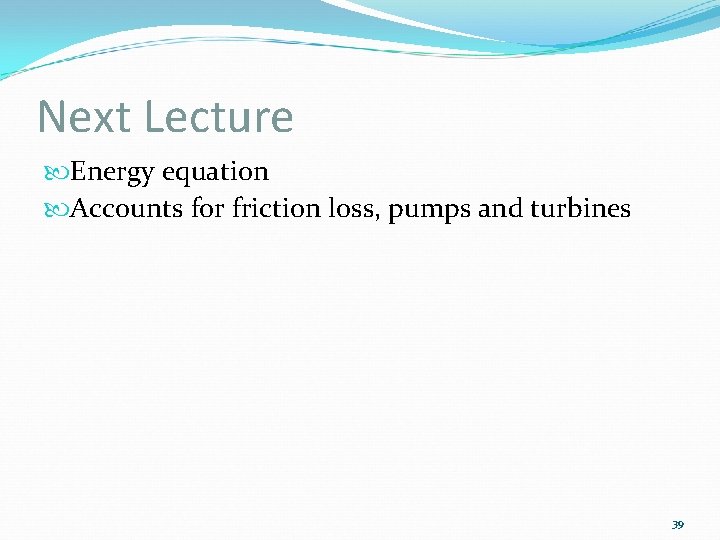 Next Lecture

Energy equation
Accounts for friction loss, pumps and turbines

39